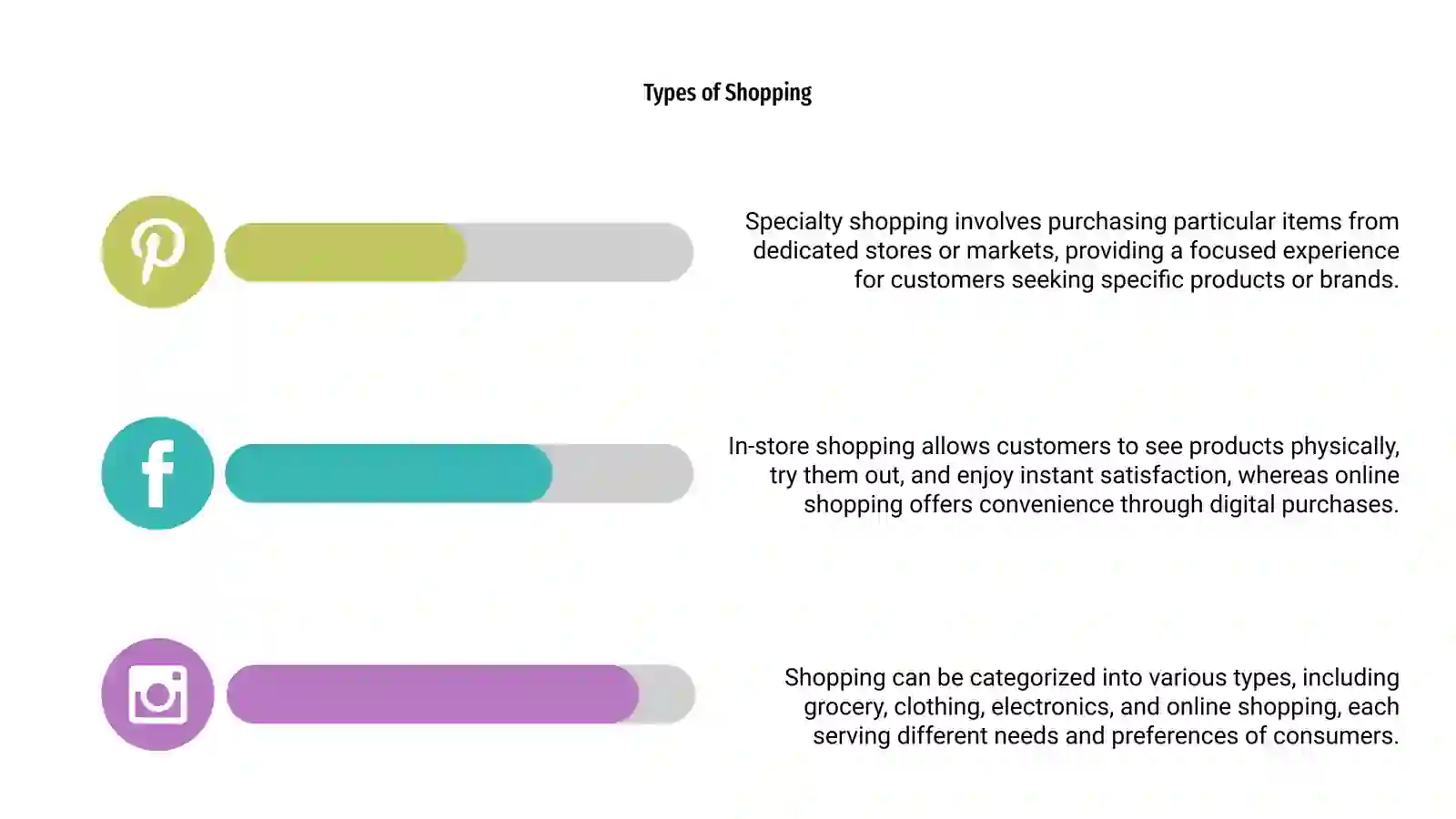 Types of Shopping

Specialty shopping involves purchasing particular items from dedicated stores or markets, providing a focused experience for customers seeking specific products or brands.

In-store shopping allows customers to see products physically, try them out, and enjoy instant satisfaction, whereas online shopping offers convenience through digital purchases.

Shopping can be categorized into various types, including grocery, clothing, electronics, and online shopping, each serving different needs and preferences of consumers.